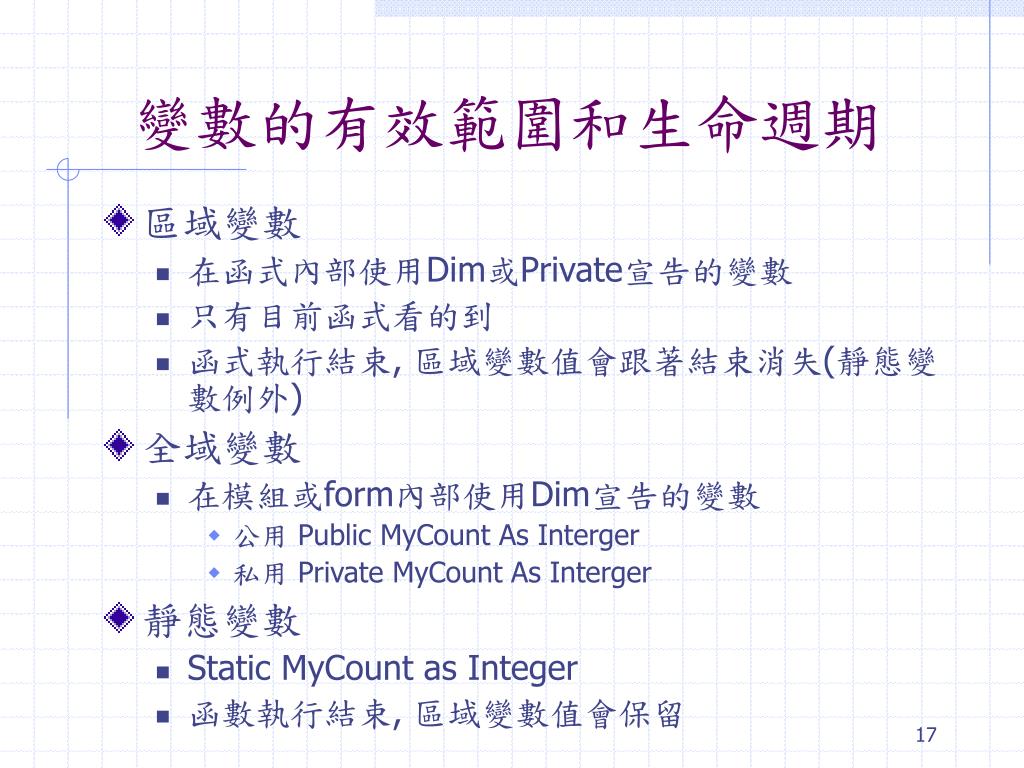 變數的有效範圍和生命週期

區域變數

在函式內部使用Dim或Private宣告的變數

只有目前函式看的到

函式執行結束, 區域變數值會跟著結束消失(靜態變數例外)

全域變數

在模組或form內部使用Dim宣告的變數

公用 Public MyCount As Interger

私用 Private MyCount As Interger

靜態變數

Static MyCount as Integer

函數執行結束, 區域變數值會保留

17